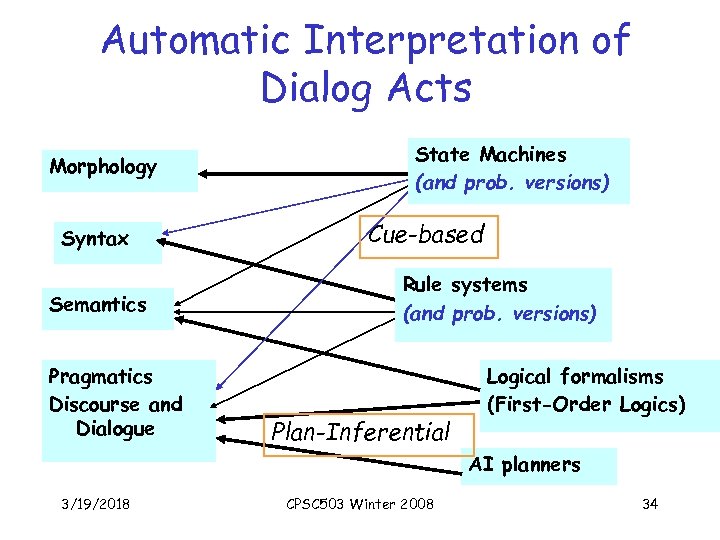 Automatic Interpretation of Dialog Acts

Morphology

Syntax

Semantics

Pragmatics
Discourse and Dialogue

State Machines
(and prob. versions)

Cue-based

Rule systems
(and prob. versions)

Logical formalisms
(First-Order Logics)

Plan-Inferential

AI planners

3/19/2018 CPSC503 Winter 2008 34